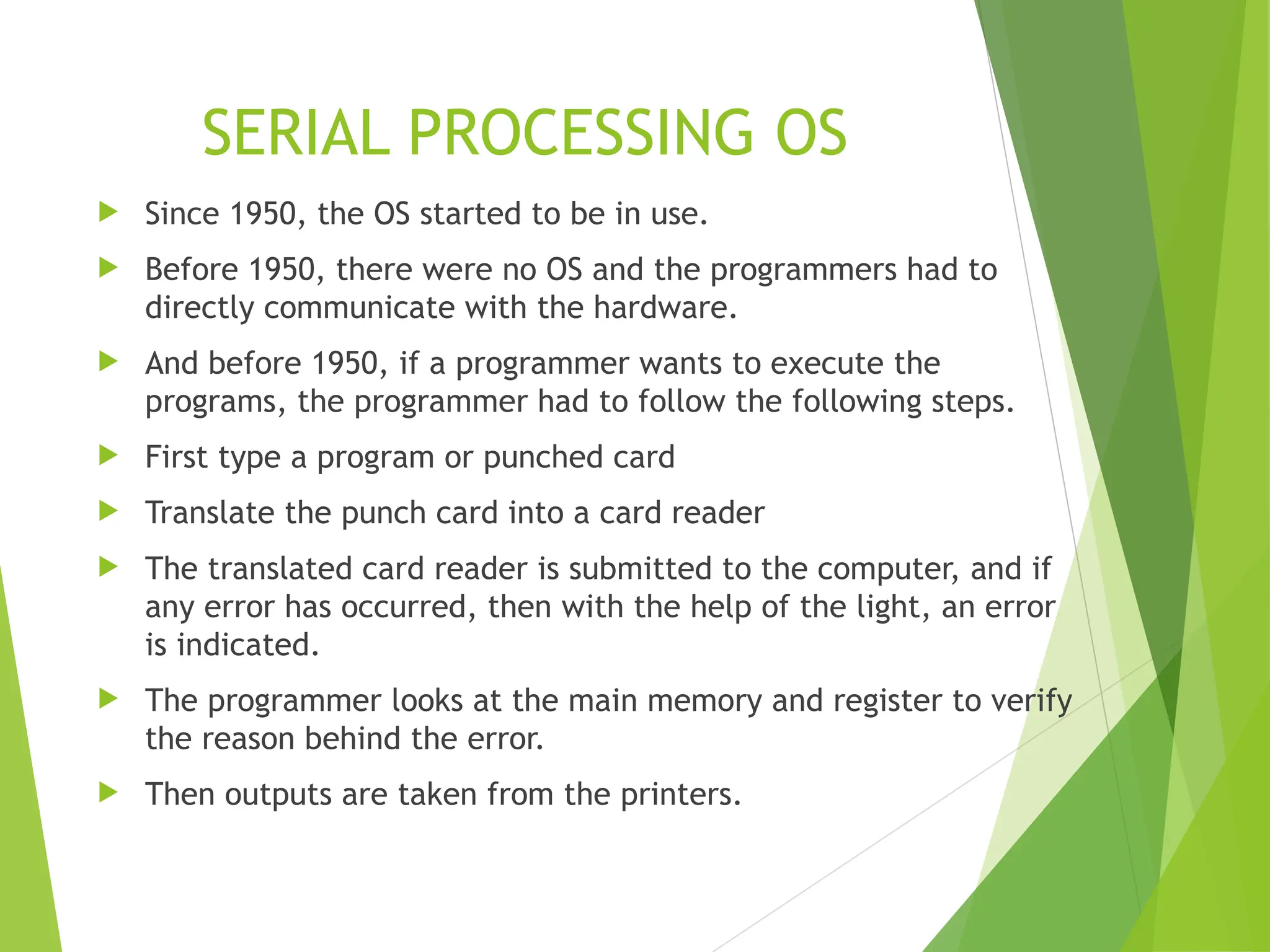 SERIAL PROCESSING OS

Since 1950, the OS started to be in use.

Before 1950, there were no OS and the programmers had to directly communicate with the hardware.

And before 1950, if a programmer wants to execute the programs, the programmer had to follow the following steps.

First type a program or punched card

Translate the punch card into a card reader

The translated card reader is submitted to the computer, and if any error has occurred, then with the help of the light, an error is indicated.

The programmer looks at the main memory and register to verify the reason behind the error.

Then outputs are taken from the printers.